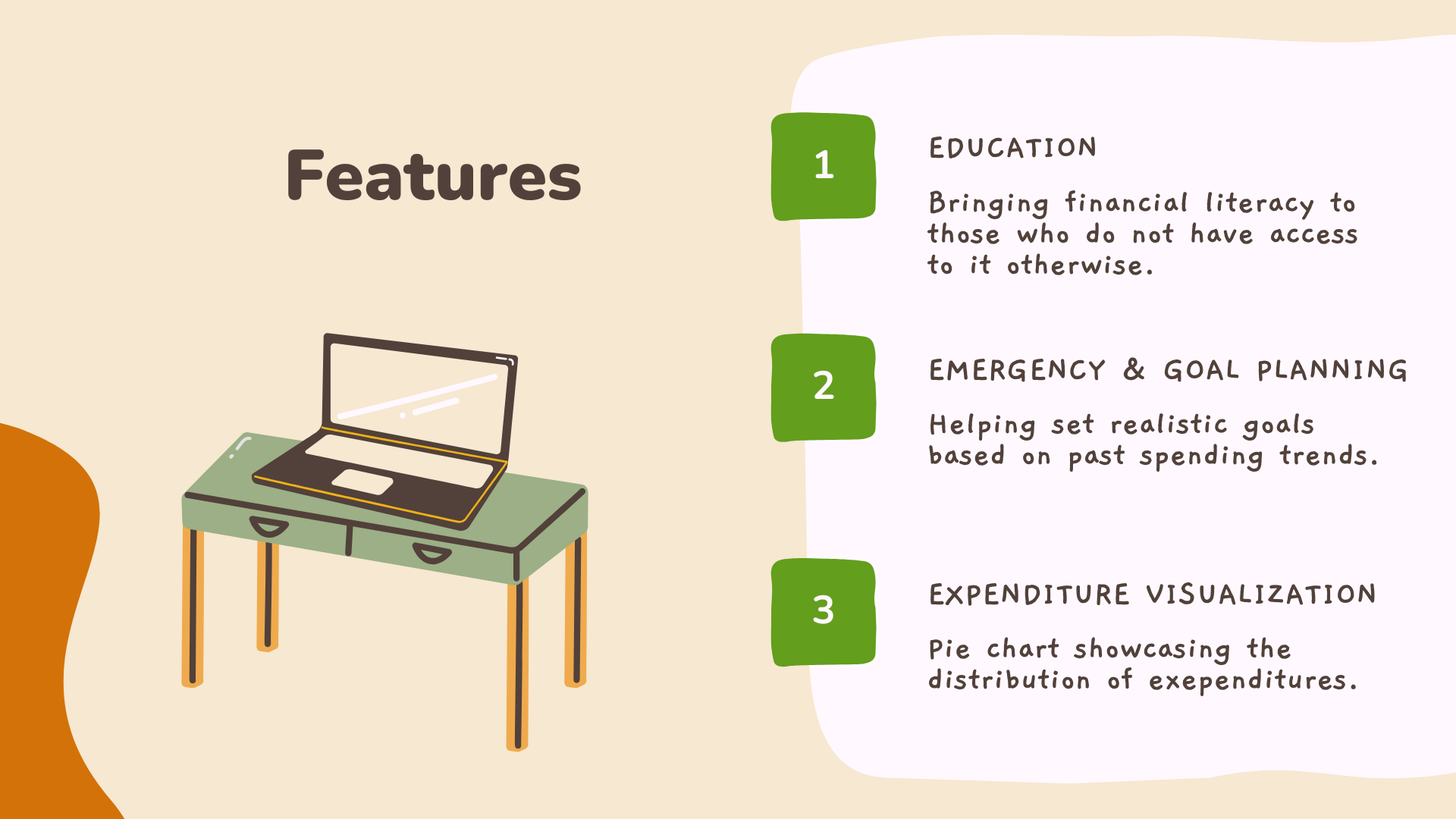 Features

1

EDUCATION

Bringing financial literacy to those who do not have access to it otherwise.

2

EMERGENCY & GOAL PLANNING

Helping set realistic goals based on past spending trends.

3

EXPENDITURE VISUALIZATION

Pie chart showcasing the distribution of exependitures.